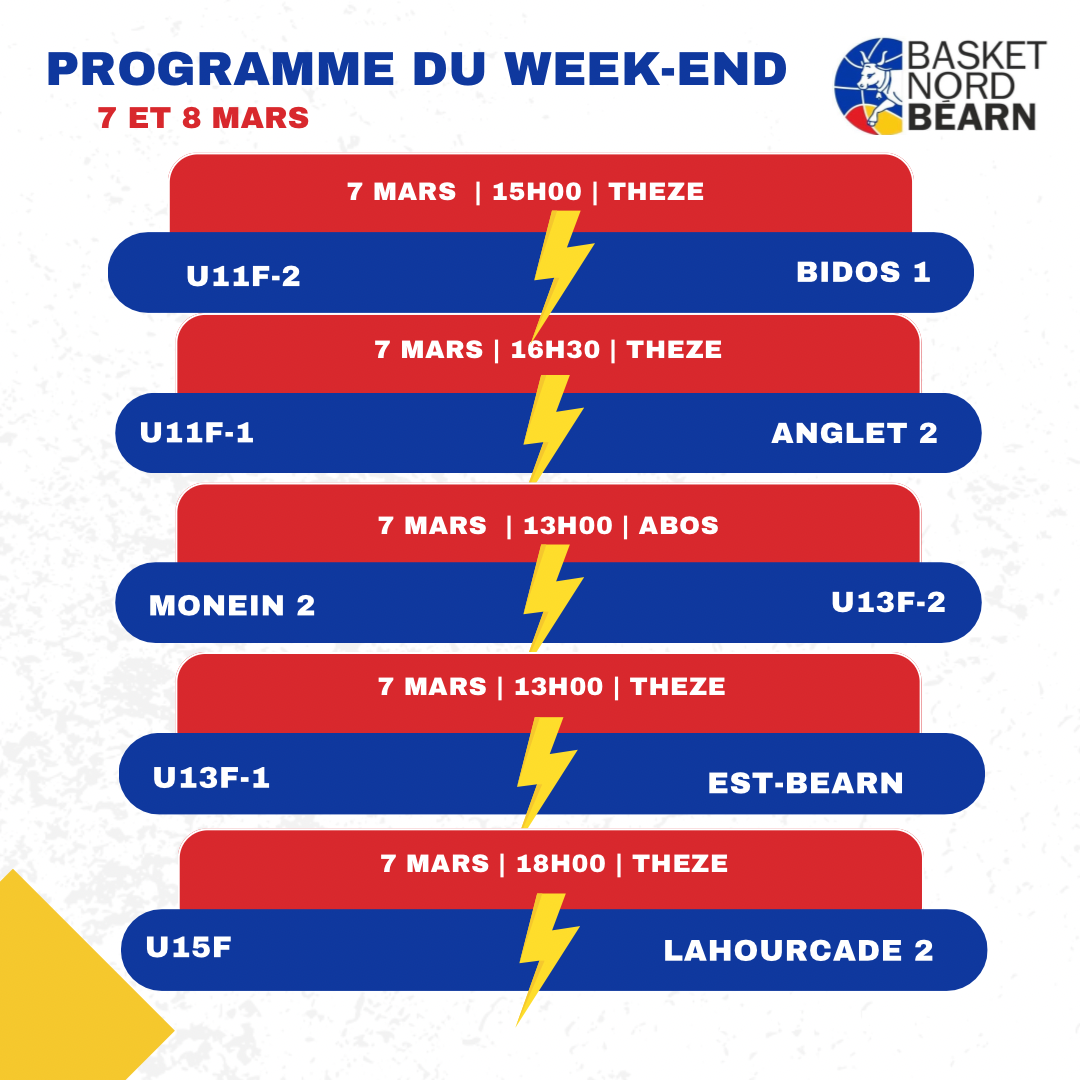 PROGRAMME DU WEEK-END
7 ET 8 MARS

BASKET NORD BEARN

7 MARS | 15H00 | THEZE
U11F-2 BIDOS 1

7 MARS | 16H30 | THEZE
U11F-1 ANGLET 2

7 MARS | 13H00 | ABOS
MONEIN 2 U13F-2

7 MARS | 13H00 | THEZE
U13F-1 EST-BEARN

7 MARS | 18H00 | THEZE
U15F LAHOURCADE 2